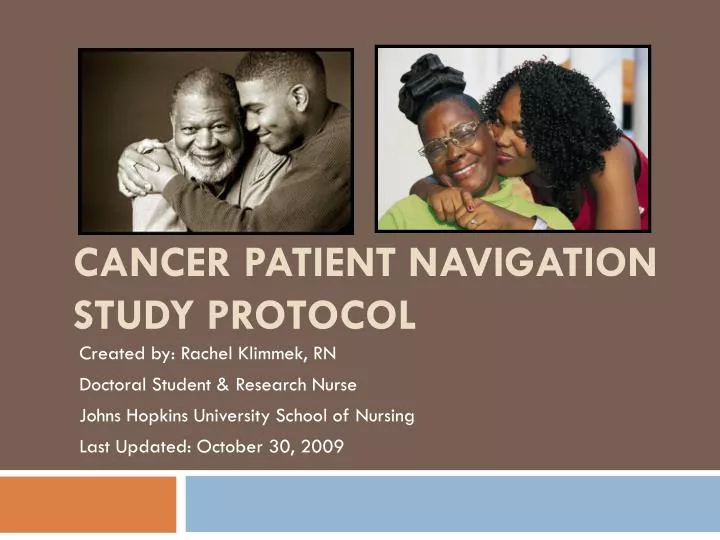 CANCER PATIENT NAVIGATION STUDY PROTOCOL

Created by: Rachel Klimmek, RN

Doctoral Student & Research Nurse

Johns Hopkins University School of Nursing

Last Updated: October 30, 2009